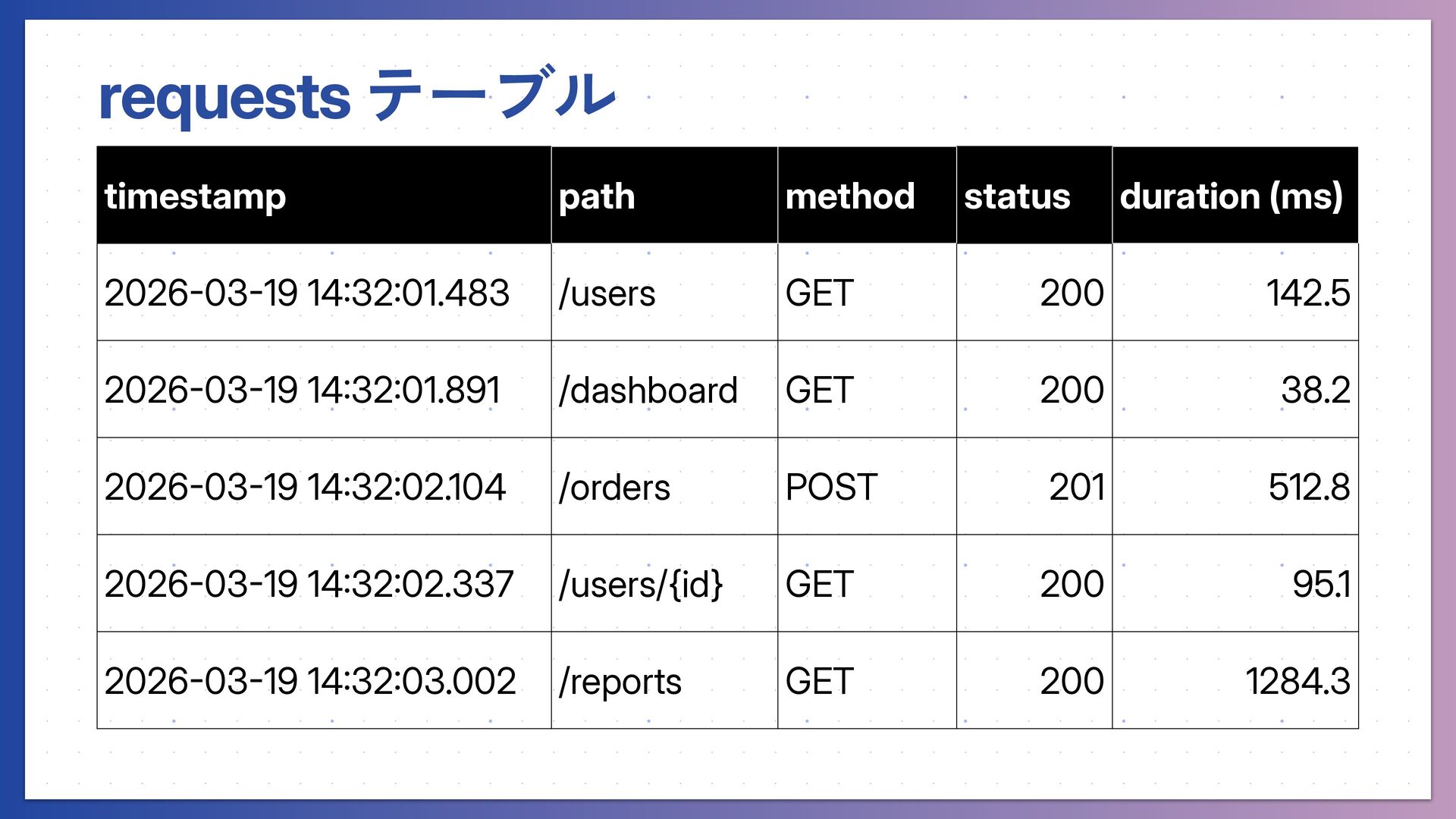 requests テーブル

| timestamp | path | method | status | duration (ms) |
|---|---|---|---|---|
| 2026-03-19 14:32:01.483 | /users | GET | 200 | 142.5 |
| 2026-03-19 14:32:01.891 | /dashboard | GET | 200 | 38.2 |
| 2026-03-19 14:32:02.104 | /orders | POST | 201 | 512.8 |
| 2026-03-19 14:32:02.337 | /users/{id} | GET | 200 | 95.1 |
| 2026-03-19 14:32:03.002 | /reports | GET | 200 | 1284.3 |